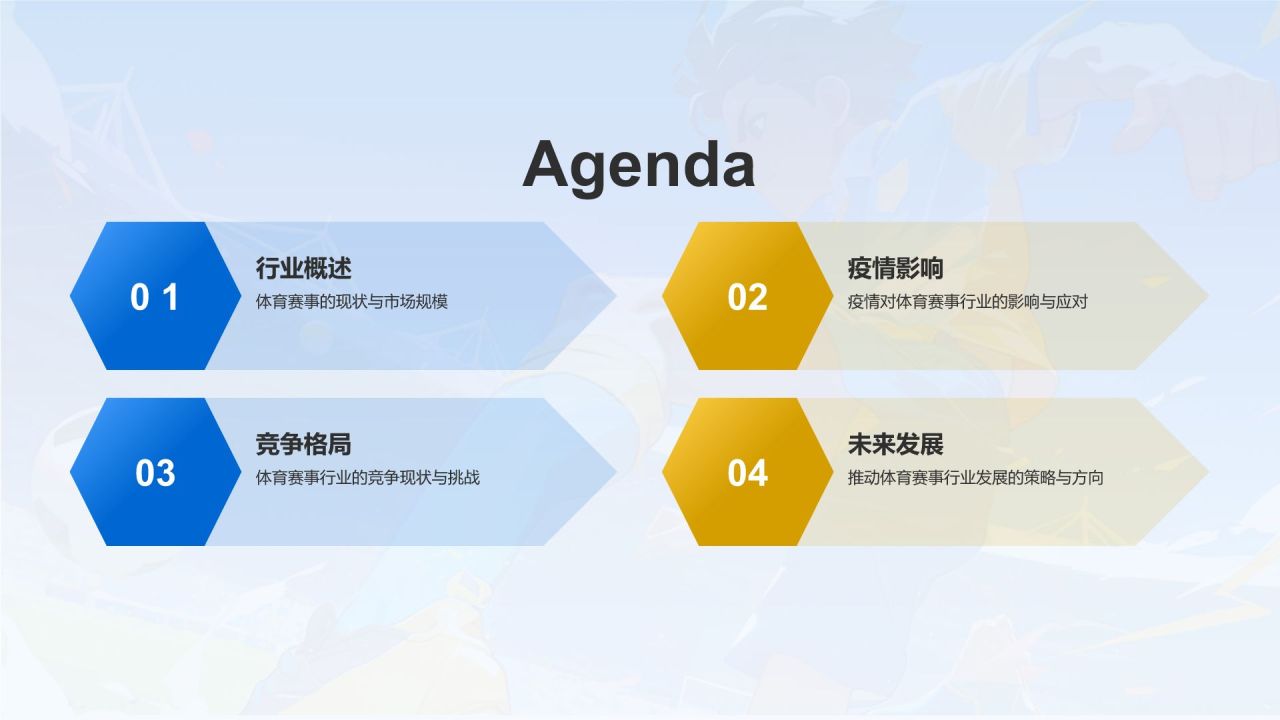 Agenda

0 1
行业概述
体育赛事的现状与市场规模

02
疫情影响
疫情对体育赛事行业的影响与应对

03
竞争格局
体育赛事行业的竞争现状与挑战

04
未来发展
推动体育赛事行业发展的策略与方向